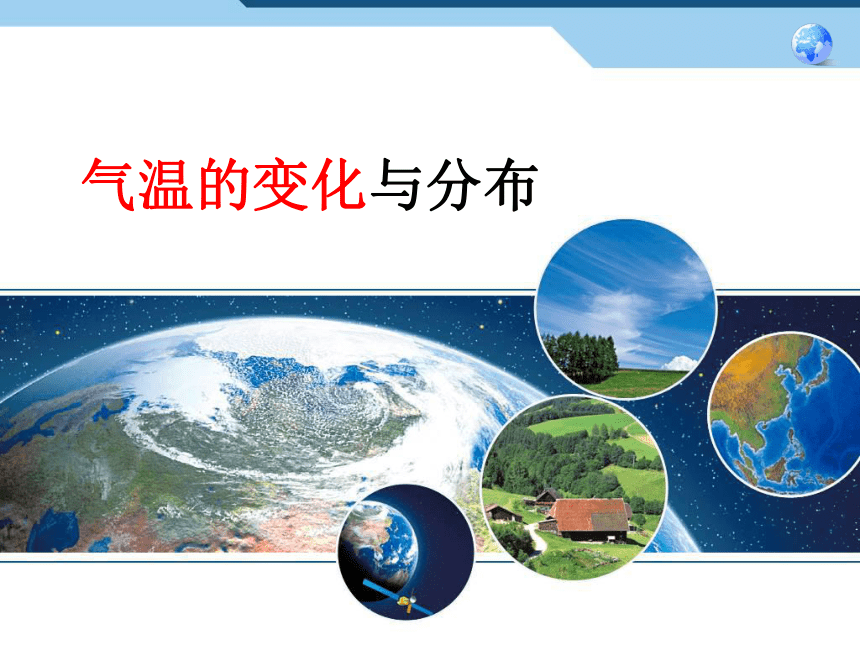 气温的变化与分布